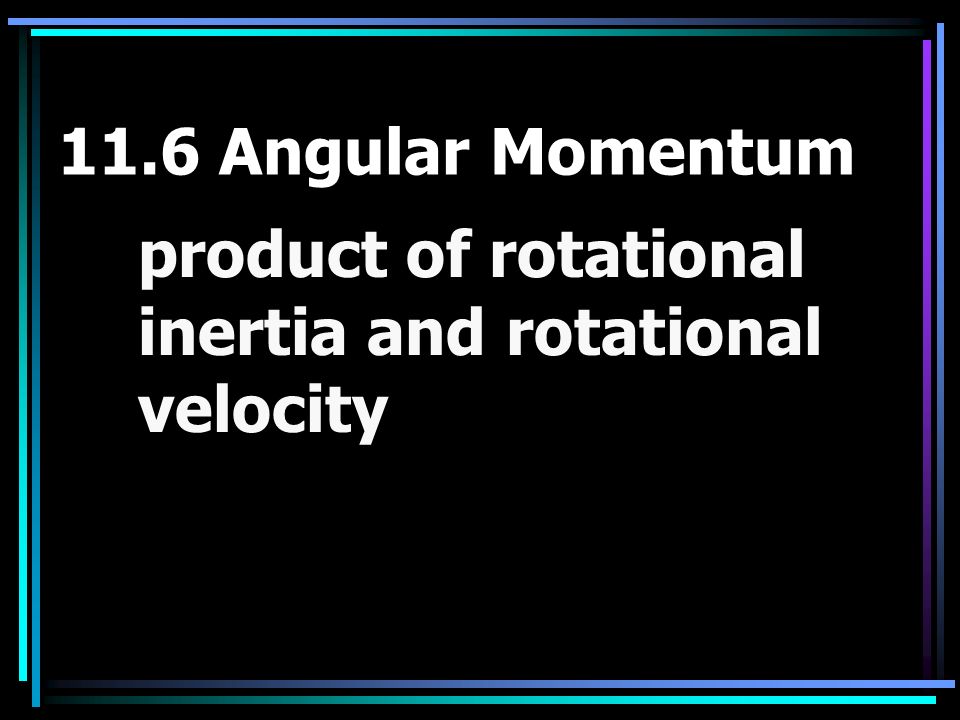 11.6 Angular Momentum

product of rotational inertia and rotational velocity